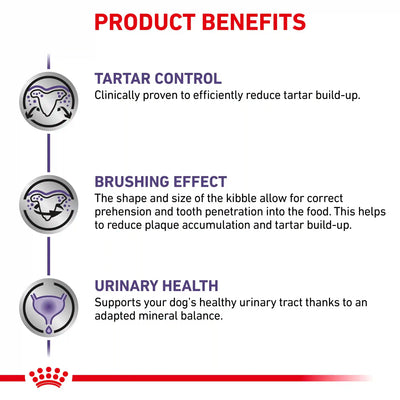 PRODUCT BENEFITS

TARTAR CONTROL
Clinically proven to efficiently reduce tartar build-up.

BRUSHING EFFECT
The shape and size of the kibble allow for correct prehension and tooth penetration into the food. This helps to reduce plaque accumulation and tartar build-up.

URINARY HEALTH
Supports your dog's healthy urinary tract thanks to an adapted mineral balance.